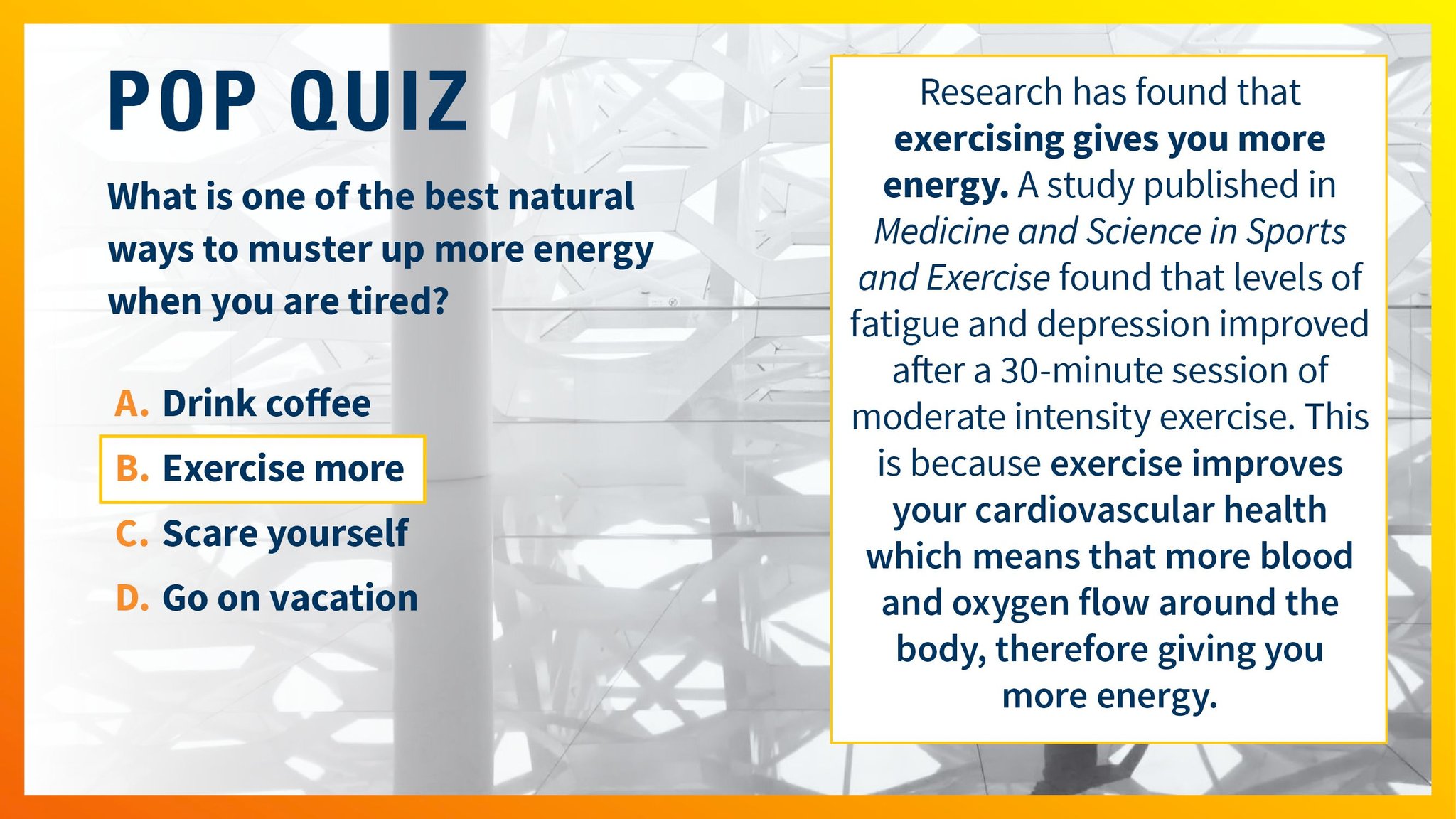 POP QUIZ

What is one of the best natural ways to muster up more energy when you are tired?

A. Drink coffee
B. Exercise more
C. Scare yourself
D. Go on vacation

Research has found that exercising gives you more energy. A study published in Medicine and Science in Sports and Exercise found that levels of fatigue and depression improved after a 30-minute session of moderate intensity exercise. This is because exercise improves your cardiovascular health which means that more blood and oxygen flow around the body, therefore giving you more energy.